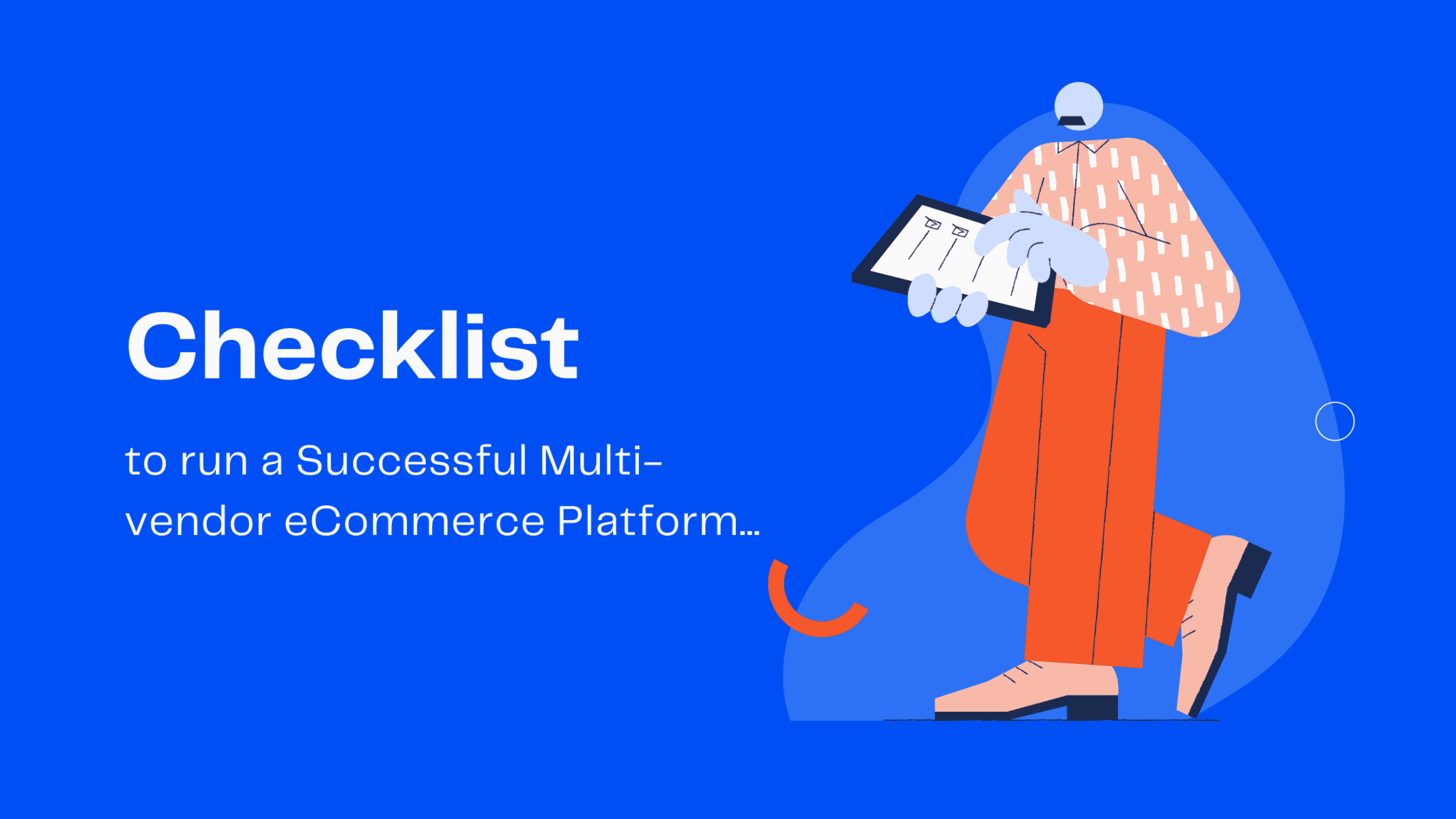 Checklist

to run a Successful Multi-vendor eCommerce Platform...